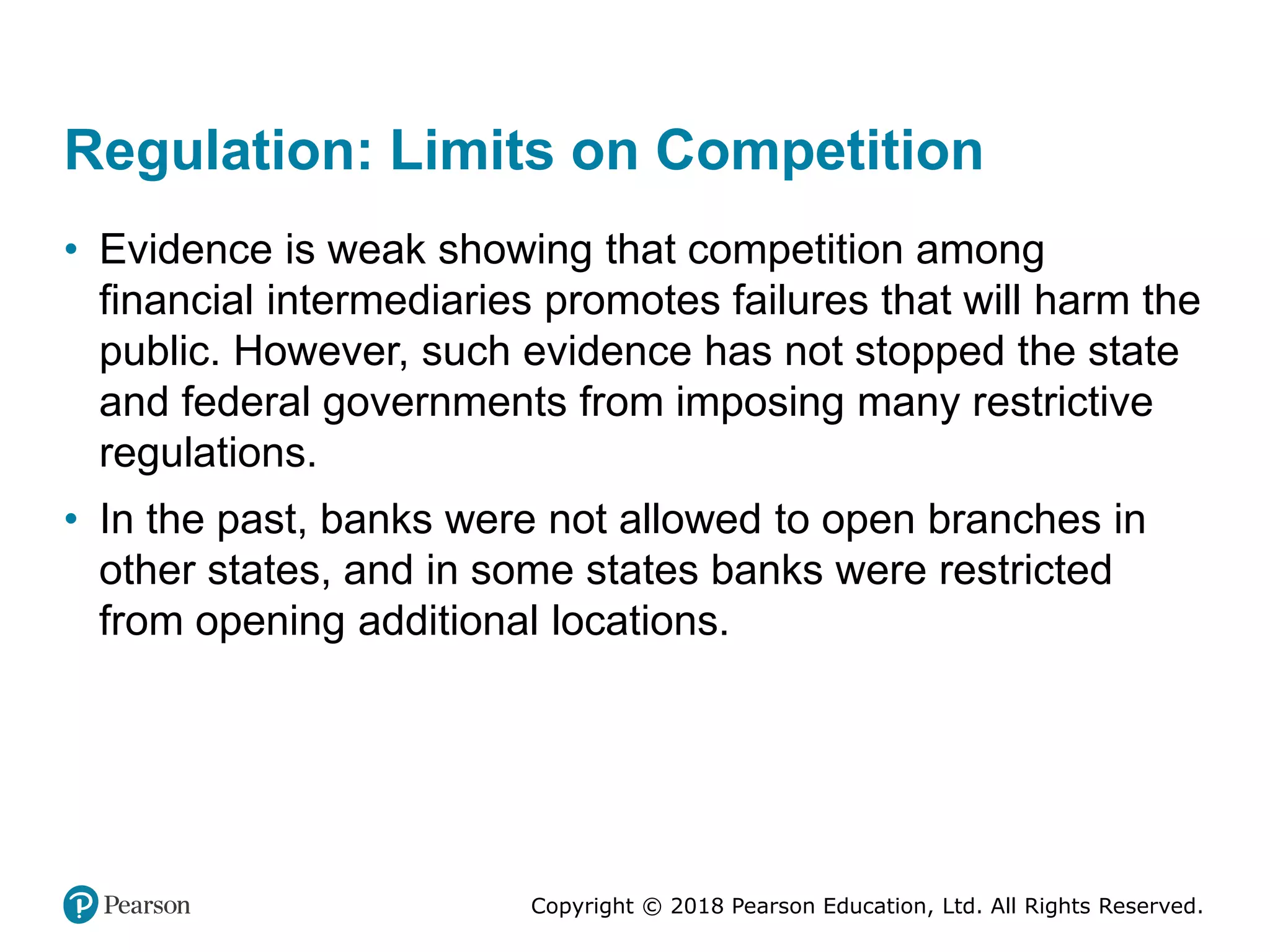 Regulation: Limits on Competition

• Evidence is weak showing that competition among financial intermediaries promotes failures that will harm the public. However, such evidence has not stopped the state and federal governments from imposing many restrictive regulations.

• In the past, banks were not allowed to open branches in other states, and in some states banks were restricted from opening additional locations.

Pearson

Copyright © 2018 Pearson Education, Ltd. All Rights Reserved.